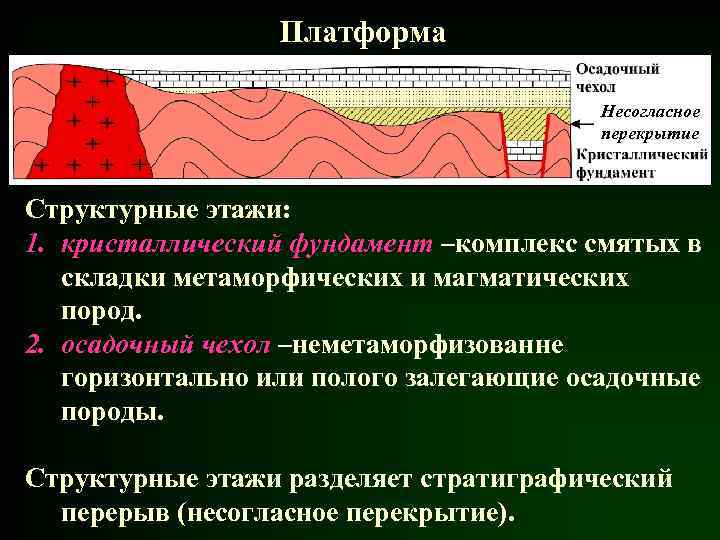 Платформа

Осадочный чехол

Несогласное перекрытие

Кристаллический фундамент

Структурные этажи:

1. кристаллический фундамент –комплекс смятых в складки метаморфических и магматических пород.

2. осадочный чехол –неметаморфизованне горизонтально или полого залегающие осадочные породы.

Структурные этажи разделяет стратиграфический перерыв (несогласное перекрытие).